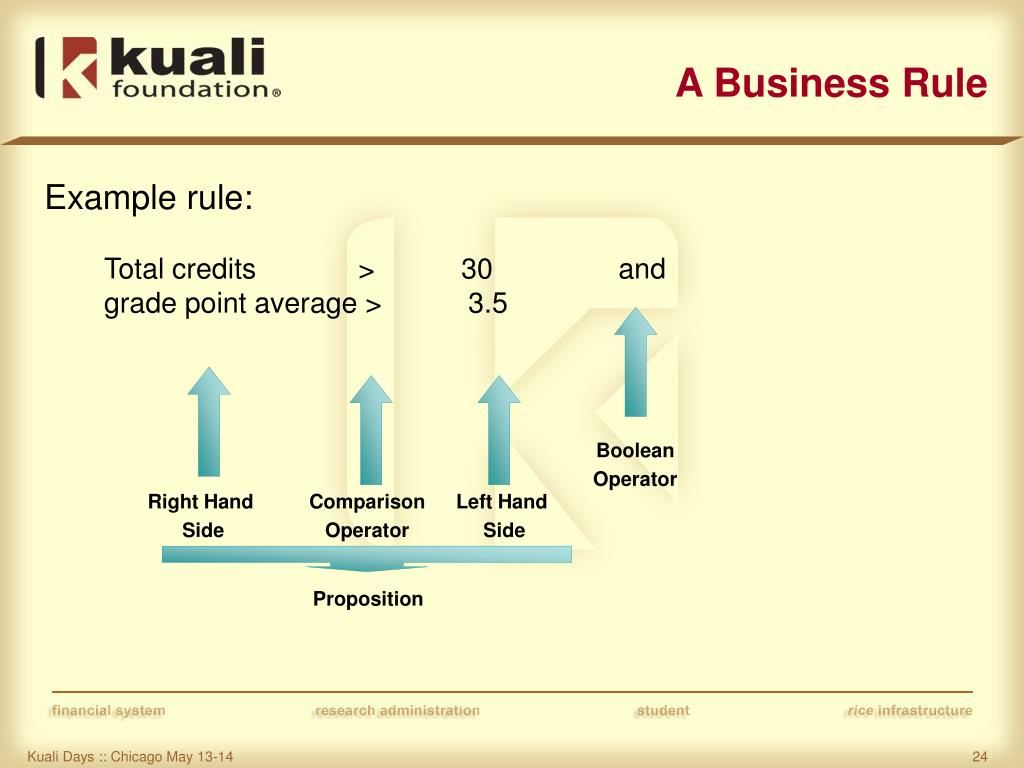 kuali foundation®

A Business Rule

Example rule:

Total credits > 30 and
grade point average > 3.5

Right Hand Side

Comparison Operator

Left Hand Side

Boolean Operator

Proposition

financial system

research administration

student

rice infrastructure

Kuali Days :: Chicago May 13-14

24